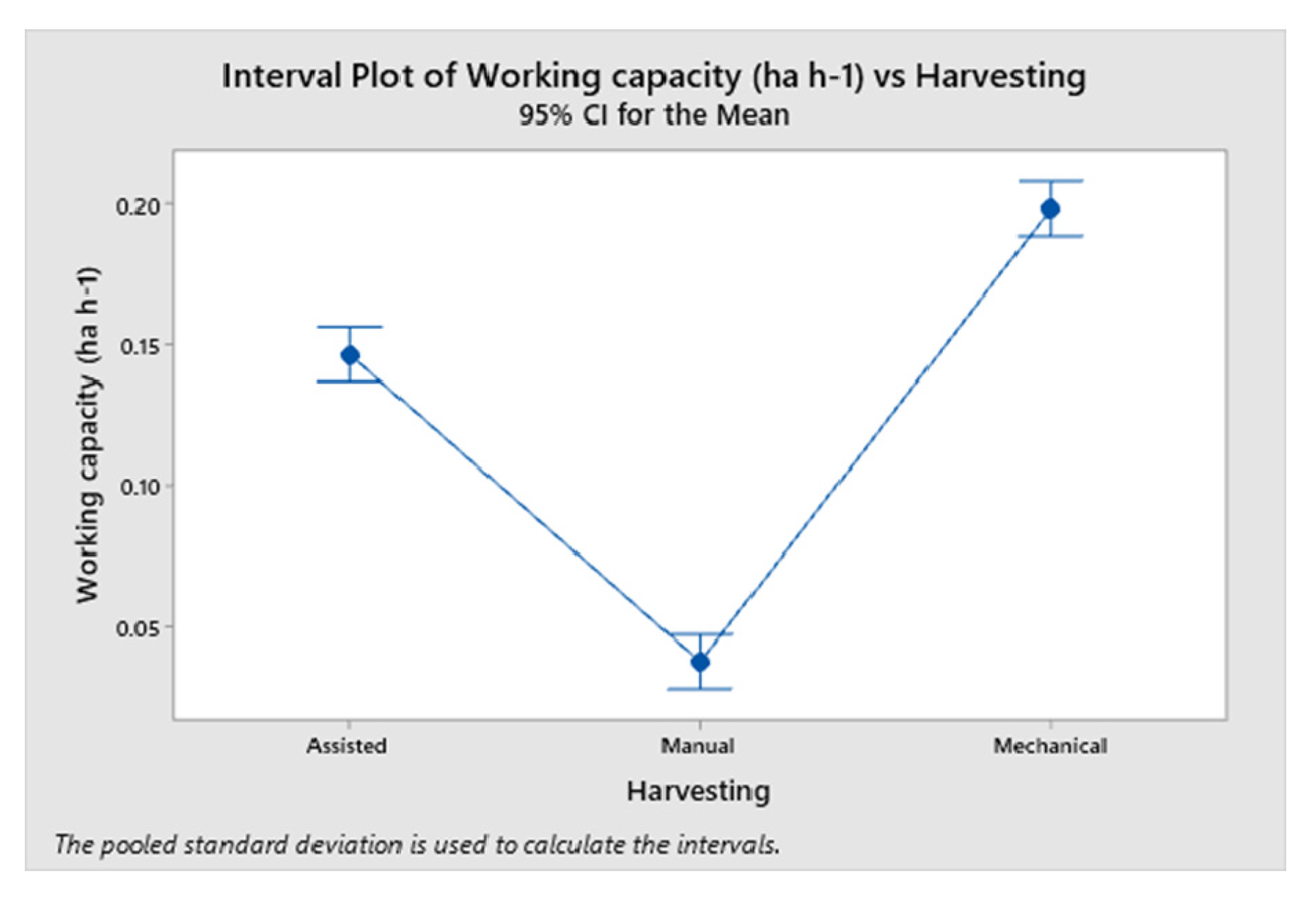 Interval Plot of Working capacity (ha h-1) vs Harvesting
95% CI for the Mean

Working capacity (ha h-1)

0.20
0.15
0.10
0.05

Assisted
Manual
Mechanical

Harvesting

The pooled standard deviation is used to calculate the intervals.